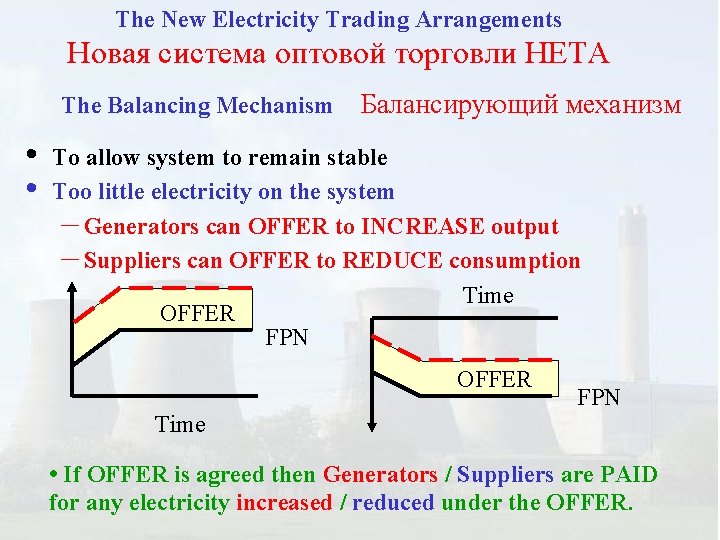 The New Electricity Trading Arrangements
Новая система оптовой торговли НЕТА

The Balancing Mechanism Балансирующий механизм

• To allow system to remain stable
• Too little electricity on the system
– Generators can OFFER to INCREASE output
– Suppliers can OFFER to REDUCE consumption

OFFER
FPN
Time

Time
OFFER
FPN

• If OFFER is agreed then Generators / Suppliers are PAID for any electricity increased / reduced under the OFFER.